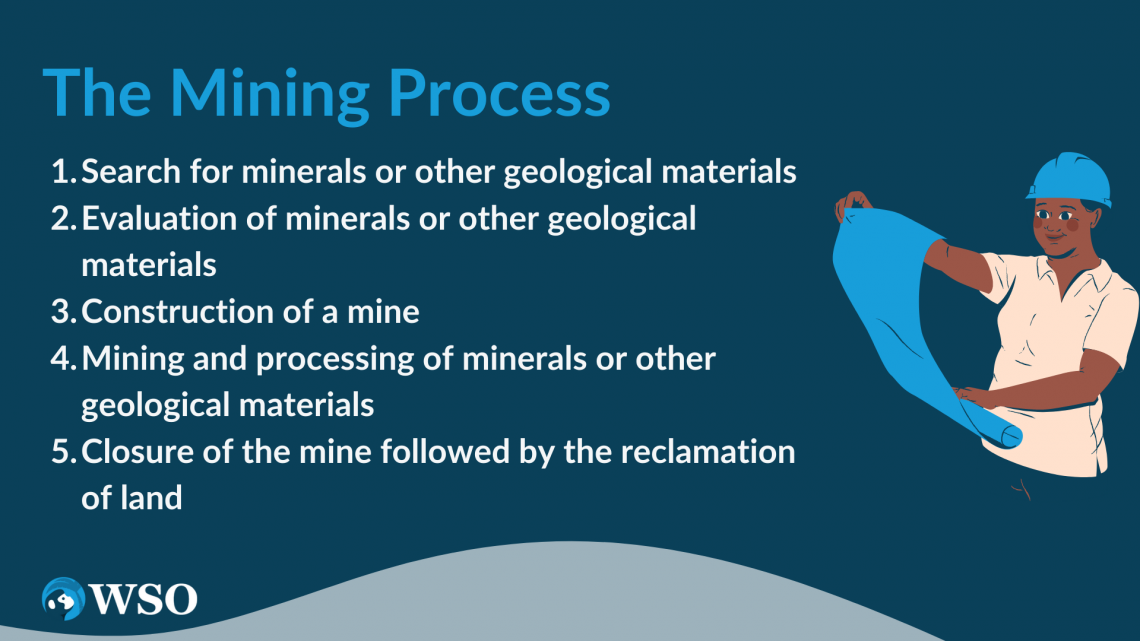 The Mining Process

1. Search for minerals or other geological materials
2. Evaluation of minerals or other geological materials
3. Construction of a mine
4. Mining and processing of minerals or other geological materials
5. Closure of the mine followed by the reclamation of land

WSO